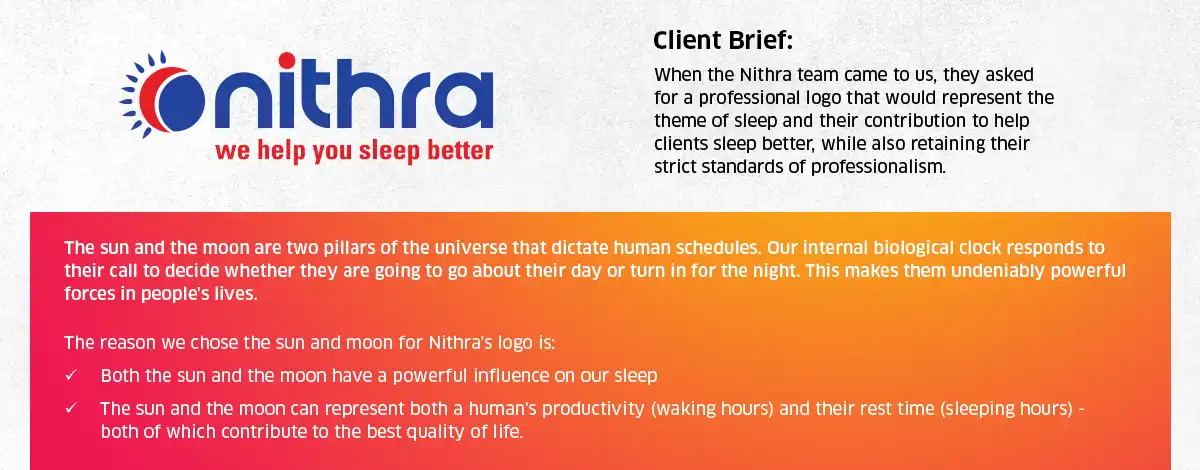 nithra
we help you sleep better

Client Brief:

When the Nithra team came to us, they asked for a professional logo that would represent the theme of sleep and their contribution to help clients sleep better, while also retaining their strict standards of professionalism.

The sun and the moon are two pillars of the universe that dictate human schedules. Our internal biological clock responds to their call to decide whether they are going to go about their day or turn in for the night. This makes them undeniably powerful forces in people's lives.

The reason we chose the sun and moon for Nithra's logo is:

✓ Both the sun and the moon have a powerful influence on our sleep

✓ The sun and the moon can represent both a human's productivity (waking hours) and their rest time (sleeping hours) - both of which contribute to the best quality of life.